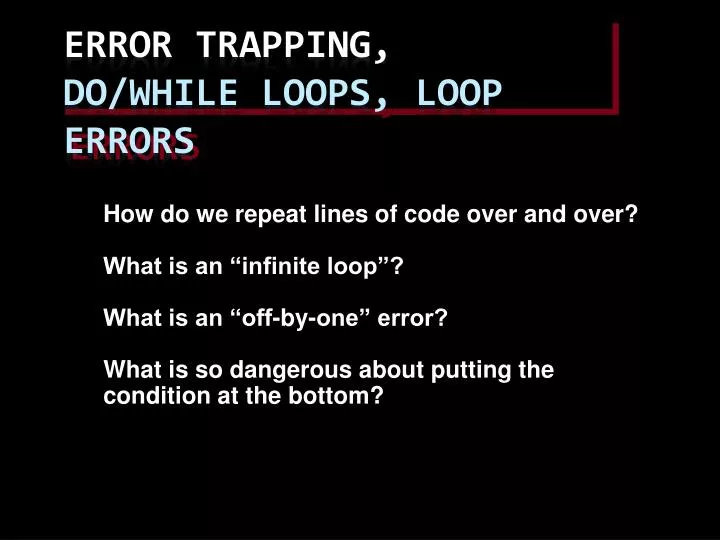 ERROR TRAPPING,
DO/WHILE LOOPS, LOOP ERRORS

How do we repeat lines of code over and over?

What is an “infinite loop”?

What is an “off-by-one” error?

What is so dangerous about putting the condition at the bottom?